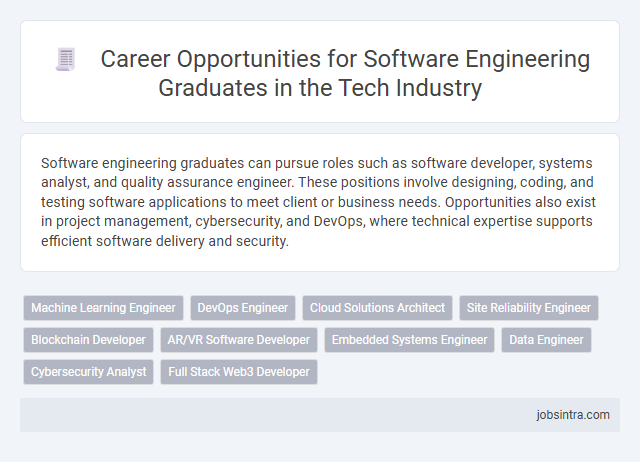 Career Opportunities for Software Engineering Graduates in the Tech Industry

Software engineering graduates can pursue roles such as software developer, systems analyst, and quality assurance engineer. These positions involve designing, coding, and testing software applications to meet client or business needs. Opportunities also exist in project management, cybersecurity, and DevOps, where technical expertise supports efficient software delivery and security.

Machine Learning Engineer
DevOps Engineer
Cloud Solutions Architect
Site Reliability Engineer
Blockchain Developer
AR/VR Software Developer
Embedded Systems Engineer
Data Engineer
Cybersecurity Analyst
Full Stack Web3 Developer

jobsintra.com